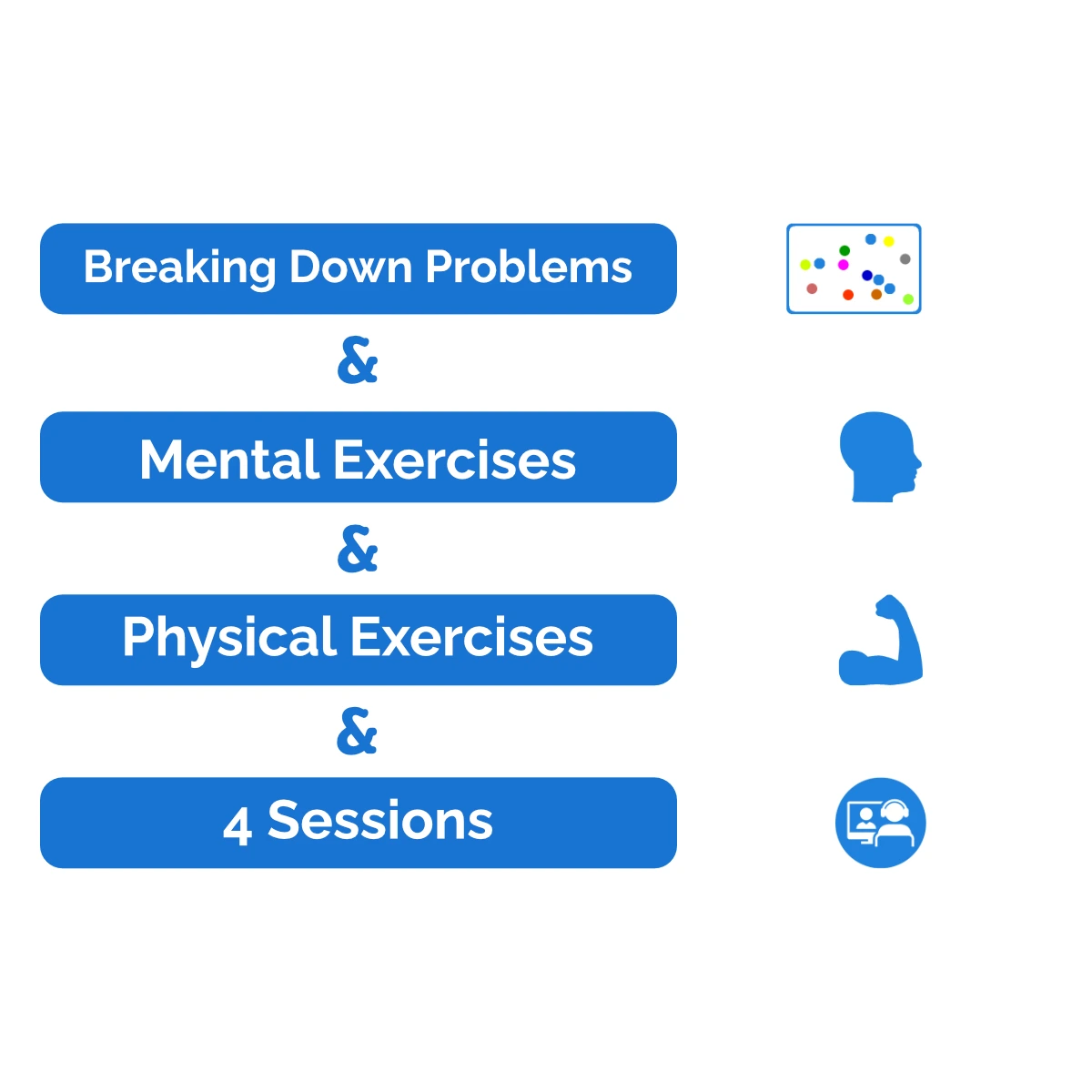 Breaking Down Problems

&

Mental Exercises

&

Physical Exercises

&

4 Sessions